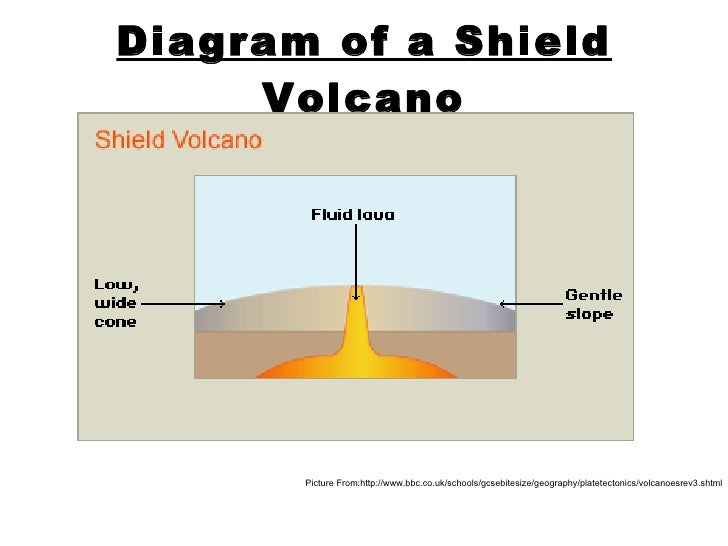 Diagram of a Shield Volcano

Shield Volcano

Fluid lava

Low, wide cone

Gentle slope

Picture From:http://www.bbc.co.uk/schools/gcsebitesize/geography/platetectonics/volcanoesrev3.shtml